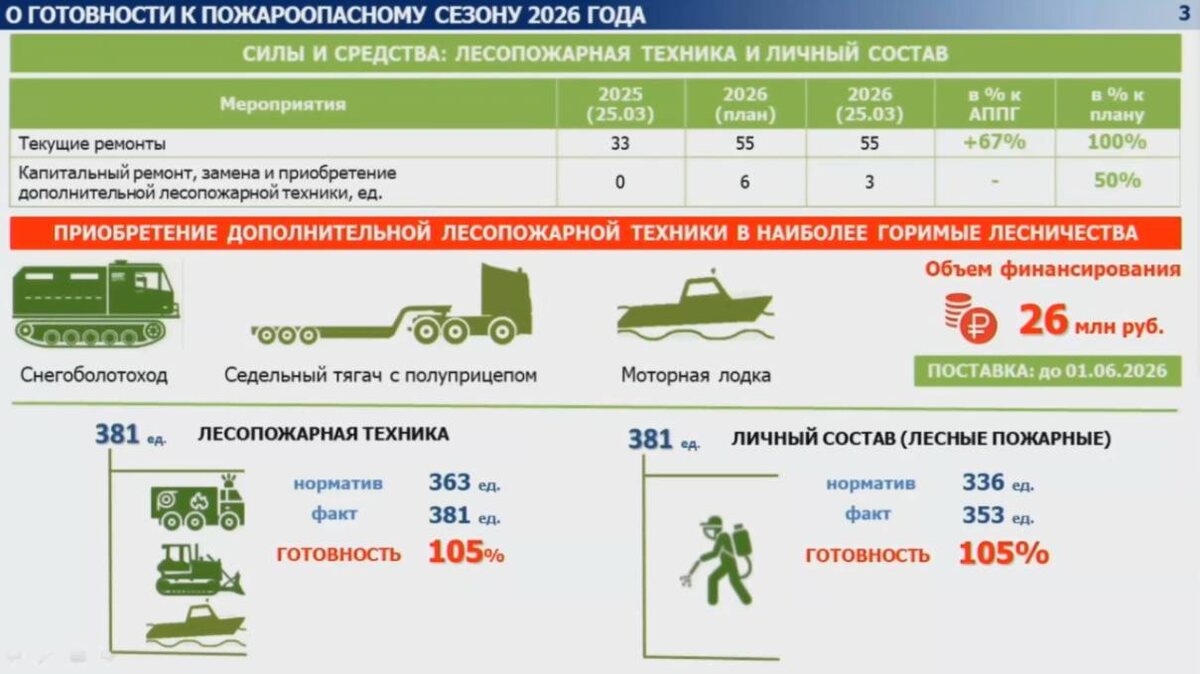 О ГОТОВНОСТИ К ПОЖАРООПАСНОМУ СЕЗОНУ 2026 ГОДА

3

СИЛЫ И СРЕДСТВА: ЛЕСОПОЖАРНАЯ ТЕХНИКА И ЛИЧНЫЙ СОСТАВ

| Мероприятия | 2025 (25.03) | 2026 (план) | 2026 (25.03) | в % к АППГ | в % к плану |
|---|---|---|---|---|---|
| Текущие ремонты | 33 | 55 | 55 | +67% | 100% |
| Капитальный ремонт, замена и приобретение дополнительной лесопожарной техники, ед. | 0 | 6 | 3 | - | 50% |

ПРИОБРЕТЕНИЕ ДОПОЛНИТЕЛЬНОЙ ЛЕСОПОЖАРНОЙ ТЕХНИКИ В НАИБОЛЕЕ ГОРИМЫЕ ЛЕСНИЧЕСТВА

Снегоболотоход

Седельный тягач с полуприцепом

Моторная лодка

Объем финансирования

26 млн руб.

ПОСТАВКА: до 01.06.2026

381 ед.

ЛЕСОПОЖАРНАЯ ТЕХНИКА

норматив 363 ед.

факт 381 ед.

ГОТОВНОСТЬ 105%

381 ед.

ЛИЧНЫЙ СОСТАВ (ЛЕСНЫЕ ПОЖАРНЫЕ)

норматив 336 ед.

факт 353 ед.

ГОТОВНОСТЬ 105%